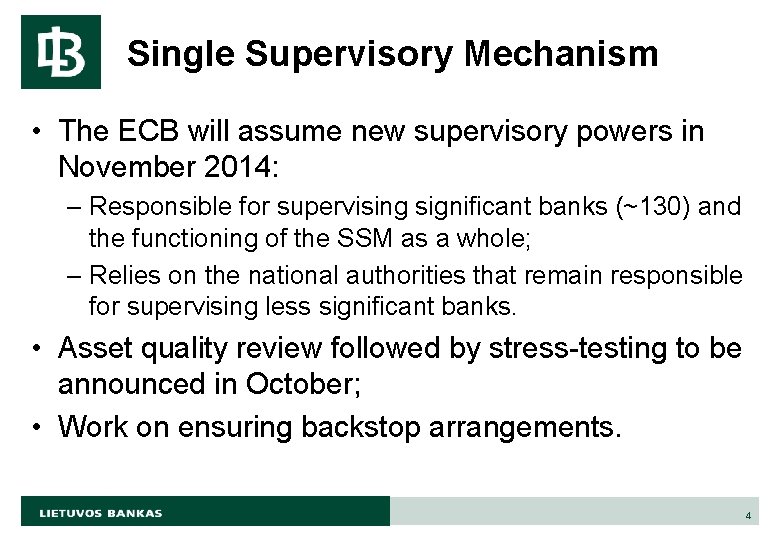 LB

Single Supervisory Mechanism

• The ECB will assume new supervisory powers in November 2014:

– Responsible for supervising significant banks (~130) and the functioning of the SSM as a whole;

– Relies on the national authorities that remain responsible for supervising less significant banks.

• Asset quality review followed by stress-testing to be announced in October;

• Work on ensuring backstop arrangements.

LIETUVOS BANKAS

4